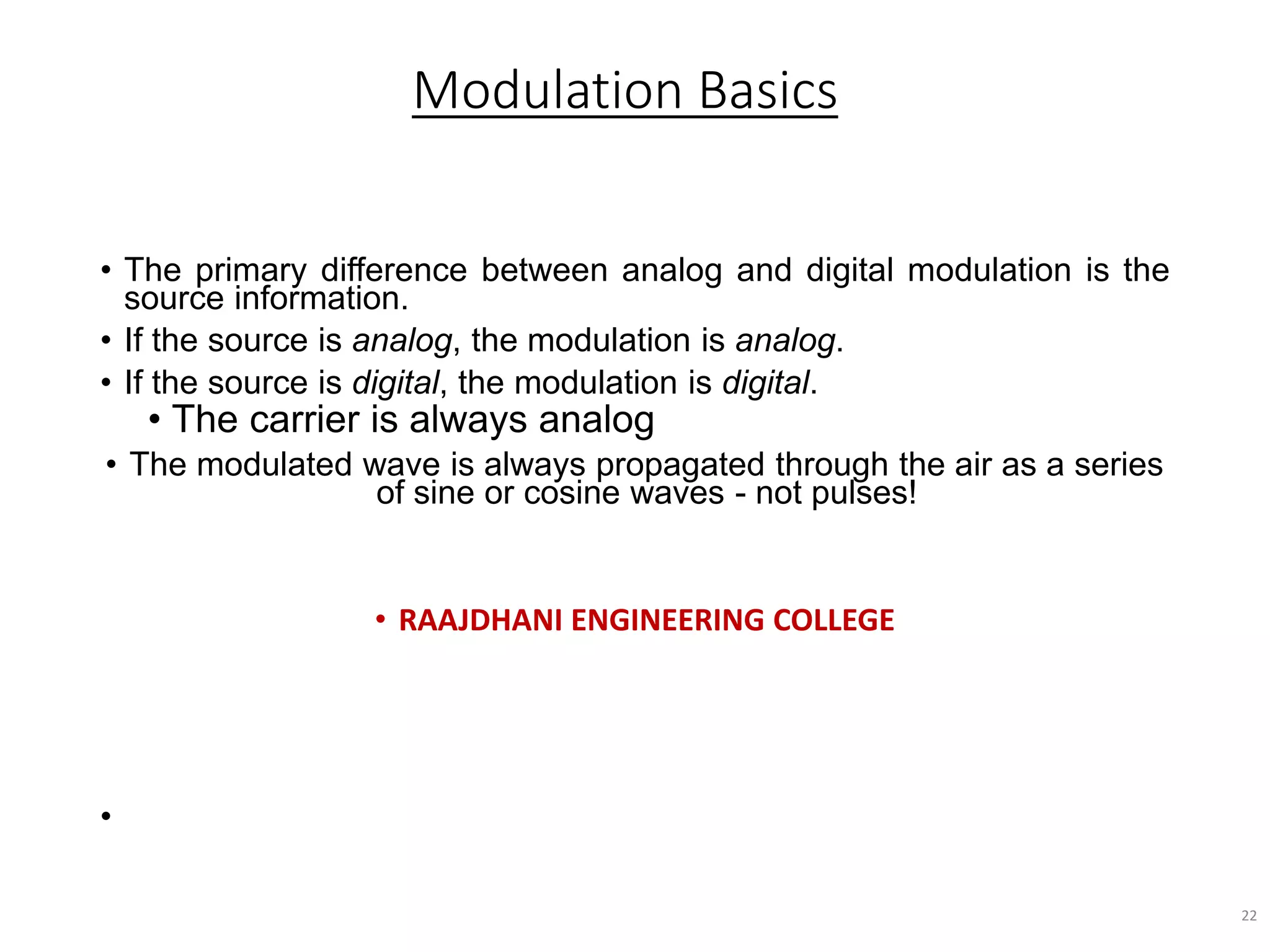 Modulation Basics

• The primary difference between analog and digital modulation is the source information.

• If the source is analog, the modulation is analog.

• If the source is digital, the modulation is digital.

• The carrier is always analog

• The modulated wave is always propagated through the air as a series of sine or cosine waves - not pulses!

• RAAJDHANI ENGINEERING COLLEGE

•

22